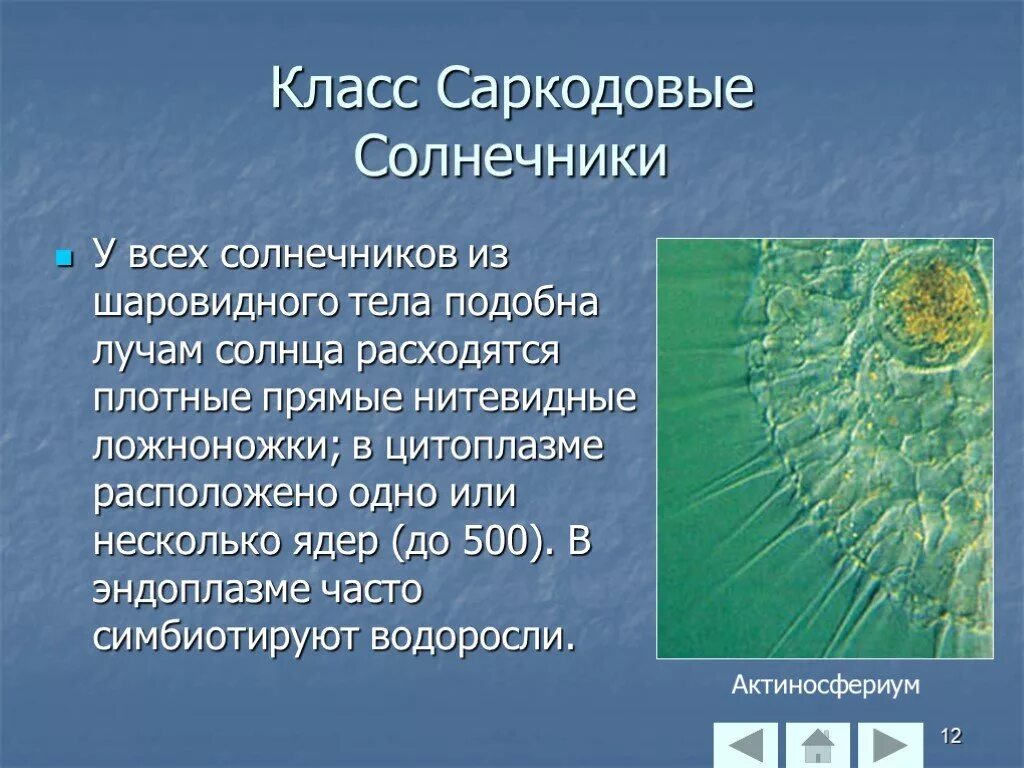 Класс Саркодовые Солнечники

У всех солнечников из шаровидного тела подобна лучам солнца расходятся плотные прямые нитевидные ложноножки; в цитоплазме расположено одно или несколько ядер (до 500). В эндоплазме часто симбиотируют водоросли.

Актиносфериум

12